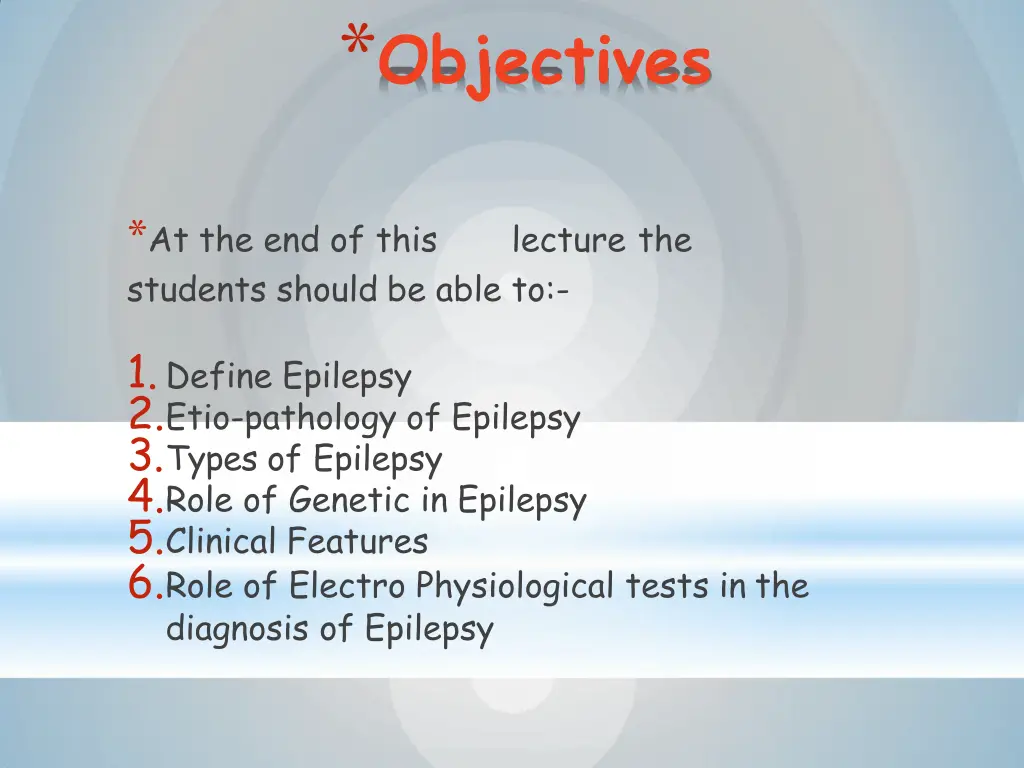 *Objectives

*At the end of this lecture the students should be able to:-

1. Define Epilepsy
2. Etio-pathology of Epilepsy
3. Types of Epilepsy
4. Role of Genetic in Epilepsy
5. Clinical Features
6. Role of Electro Physiological tests in the diagnosis of Epilepsy